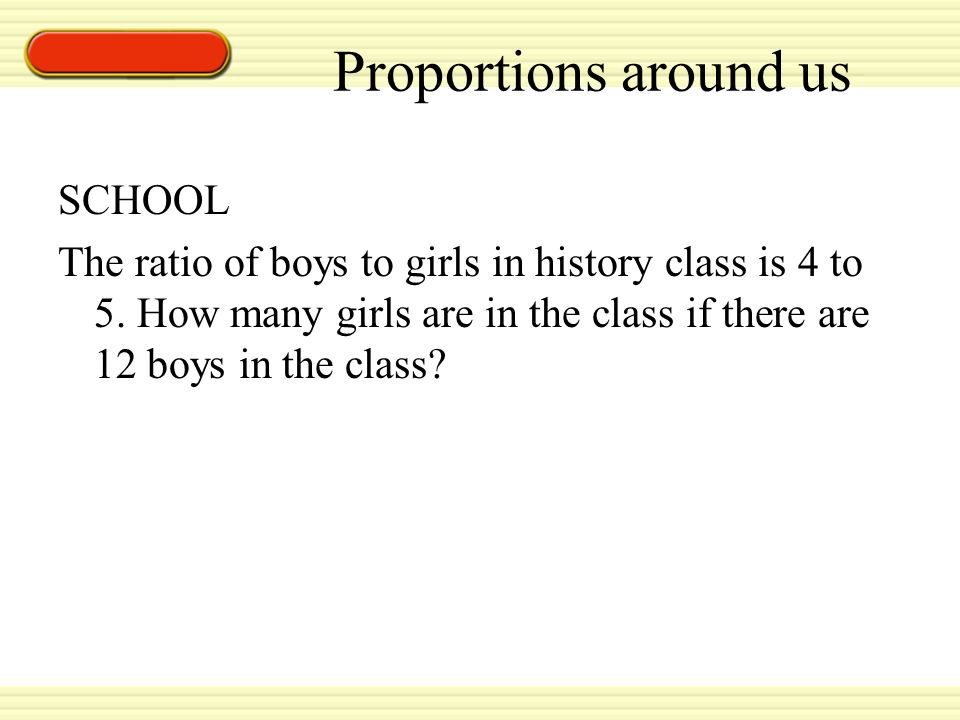 Proportions around us

SCHOOL

The ratio of boys to girls in history class is 4 to 5. How many girls are in the class if there are 12 boys in the class?